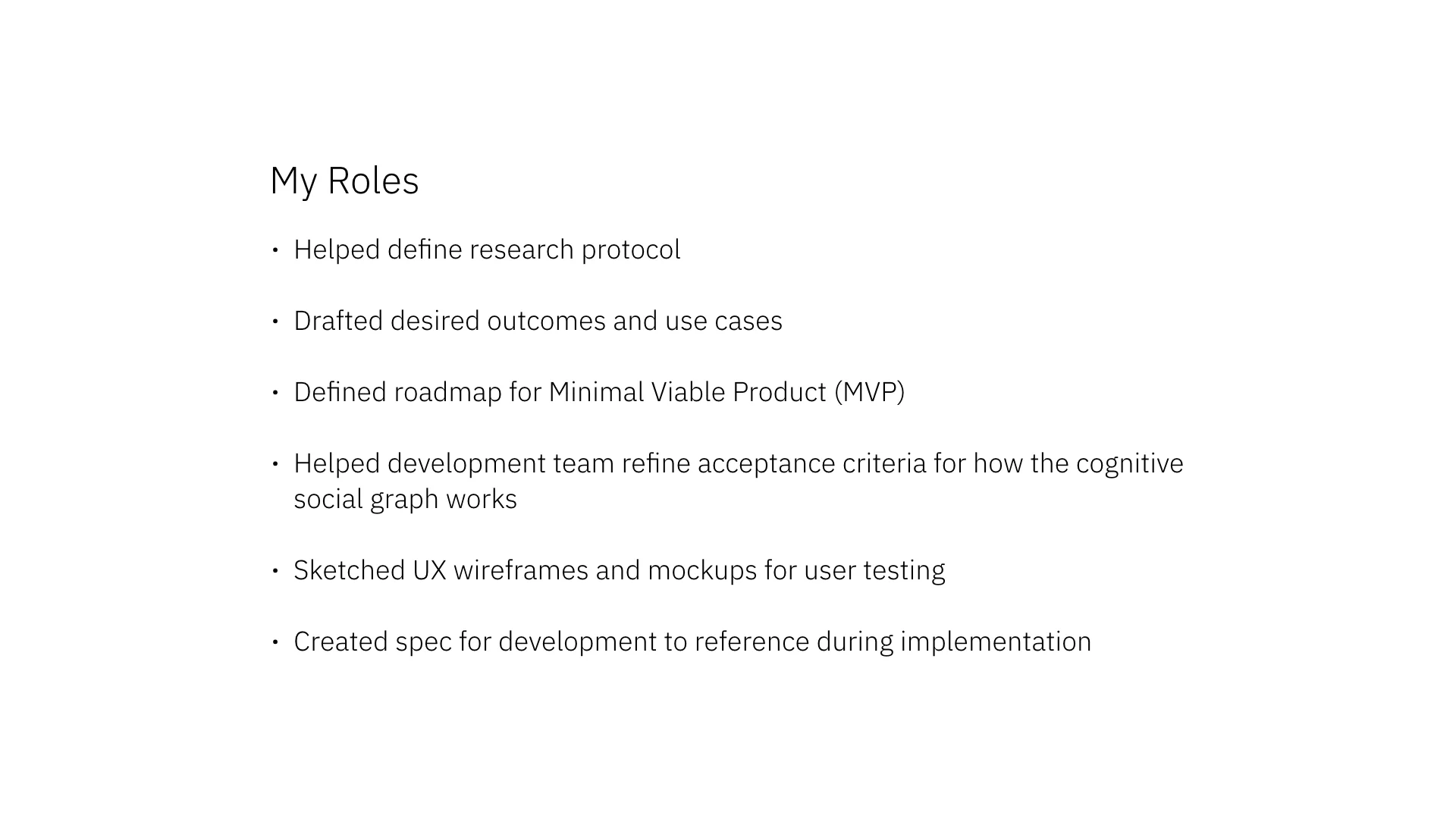 My Roles

• Helped define research protocol

• Drafted desired outcomes and use cases

• Defined roadmap for Minimal Viable Product (MVP)

• Helped development team refine acceptance criteria for how the cognitive social graph works

• Sketched UX wireframes and mockups for user testing

• Created spec for development to reference during implementation